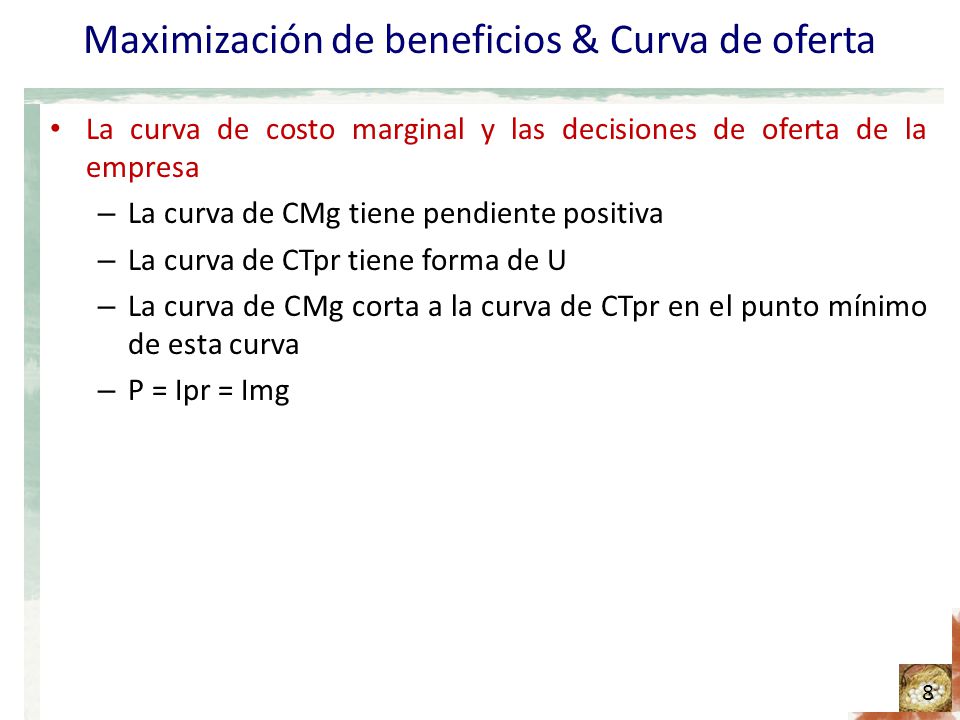 Maximización de beneficios & Curva de oferta

• La curva de costo marginal y las decisiones de oferta de la empresa

– La curva de CMg tiene pendiente positiva

– La curva de CTpr tiene forma de U

– La curva de CMg corta a la curva de CTpr en el punto mínimo de esta curva

– P = Ipr = Img

8